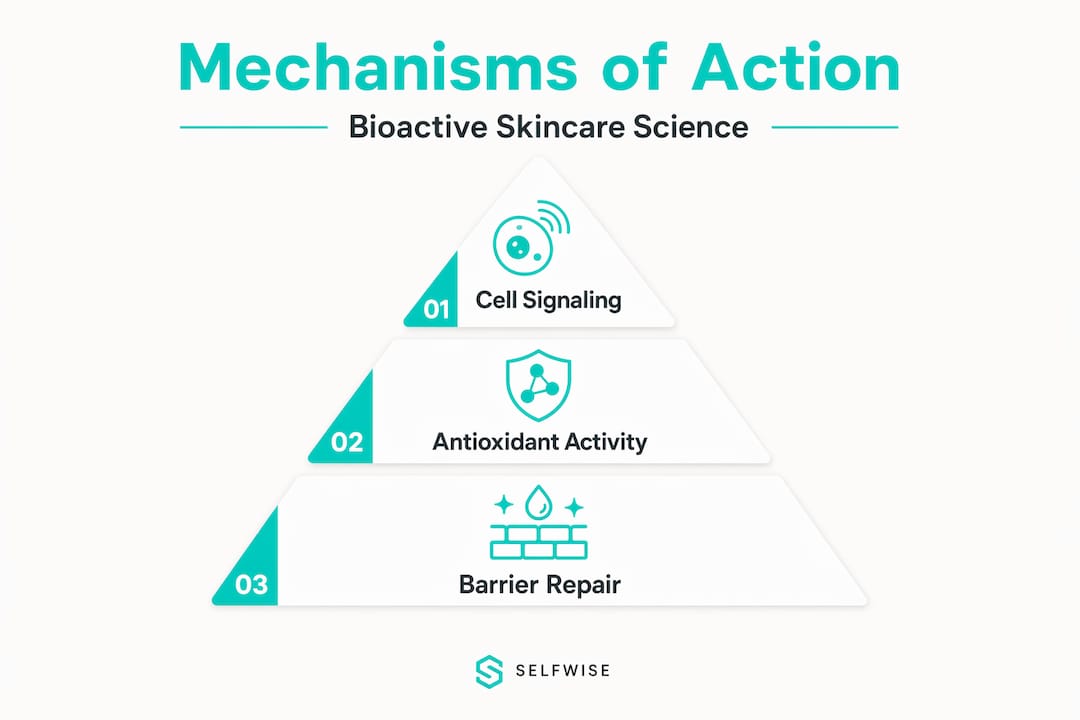 Mechanisms of Action

Bioactive Skincare Science

01 Cell Signaling

02 Antioxidant Activity

03 Barrier Repair

SELFWISE